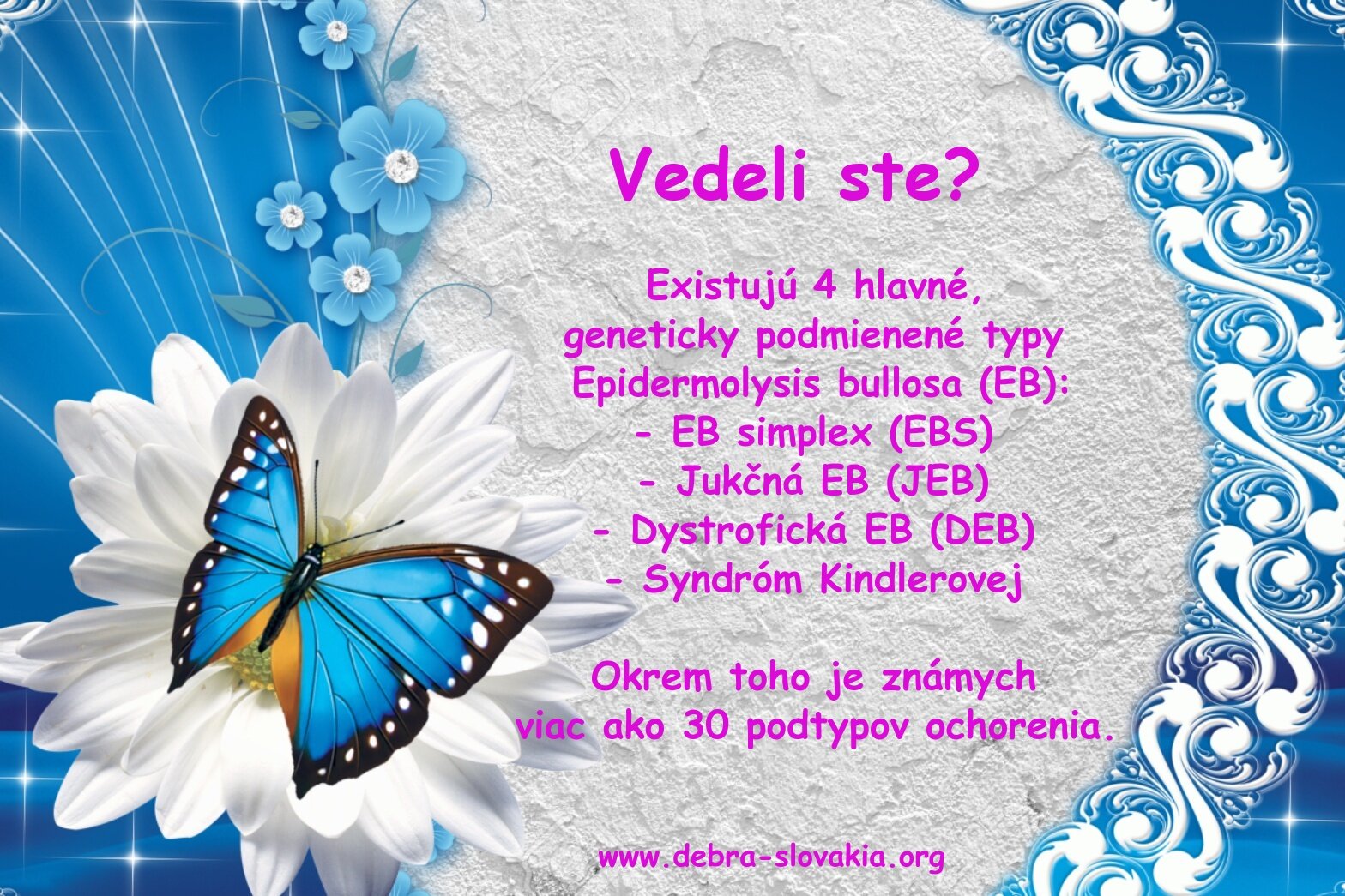 Vedeli ste?

Existujú 4 hlavné, geneticky podmienené typy Epidermolysis bullosa (EB):
- EB simplex (EBS)
- Jukčná EB (JEB)
- Dystrofická EB (DEB)
- Syndróm Kindlerovej

Okrem toho je známych viac ako 30 podtypov ochorenia.

www.debra-slovakia.org